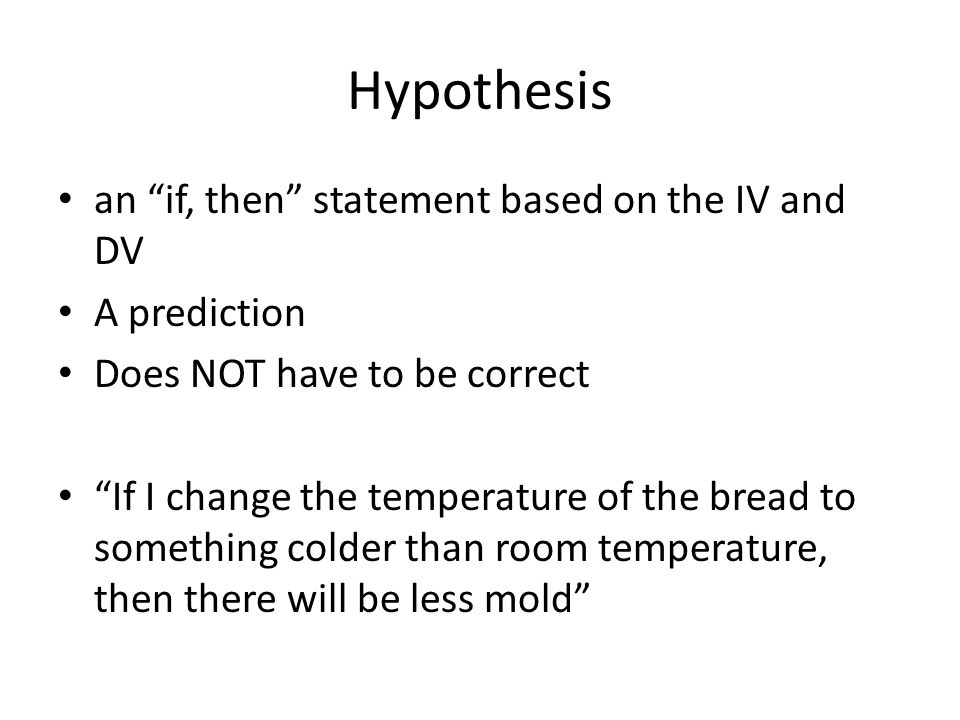 Hypothesis

• an “if, then” statement based on the IV and DV
• A prediction
• Does NOT have to be correct

• “If I change the temperature of the bread to something colder than room temperature, then there will be less mold”